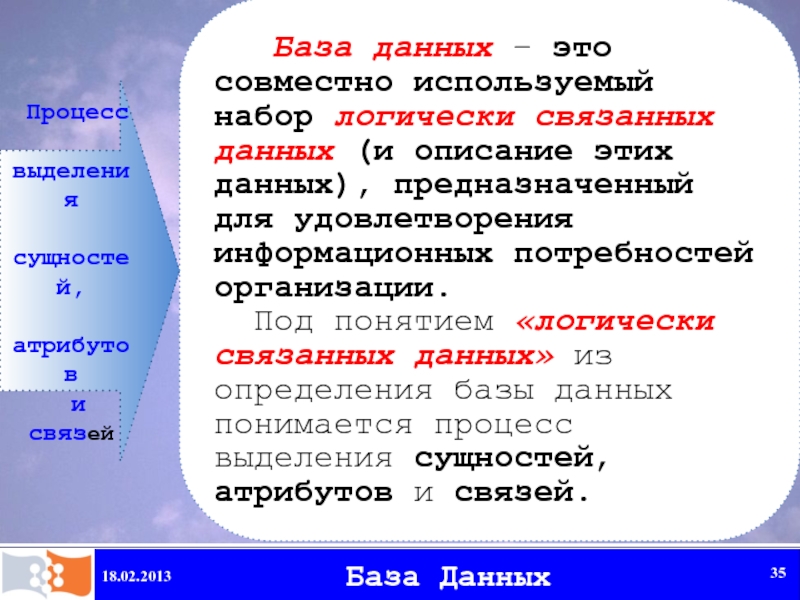 Процесс выделения сущностей, атрибутов и связей

База данных – это совместно используемый набор логически связанных данных (и описание этих данных), предназначенный для удовлетворения информационных потребностей организации.

Под понятием «логически связанных данных» из определения базы данных понимается процесс выделения сущностей, атрибутов и связей.

18.02.2013

База Данных

35